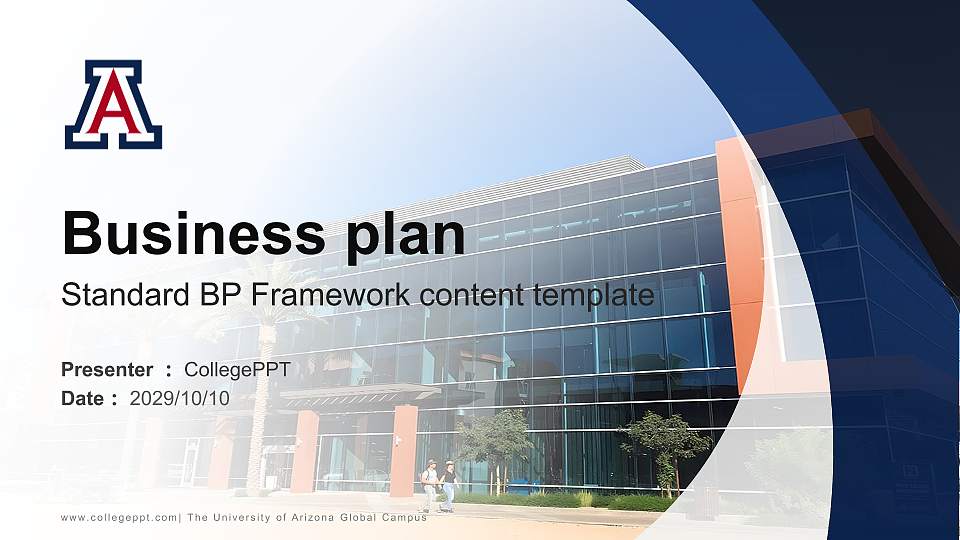 A

Business plan

Standard BP Framework content template

Presenter : CollegePPT
Date : 2029/10/10

www.collegeppt.com| The University of Arizona Global Campus